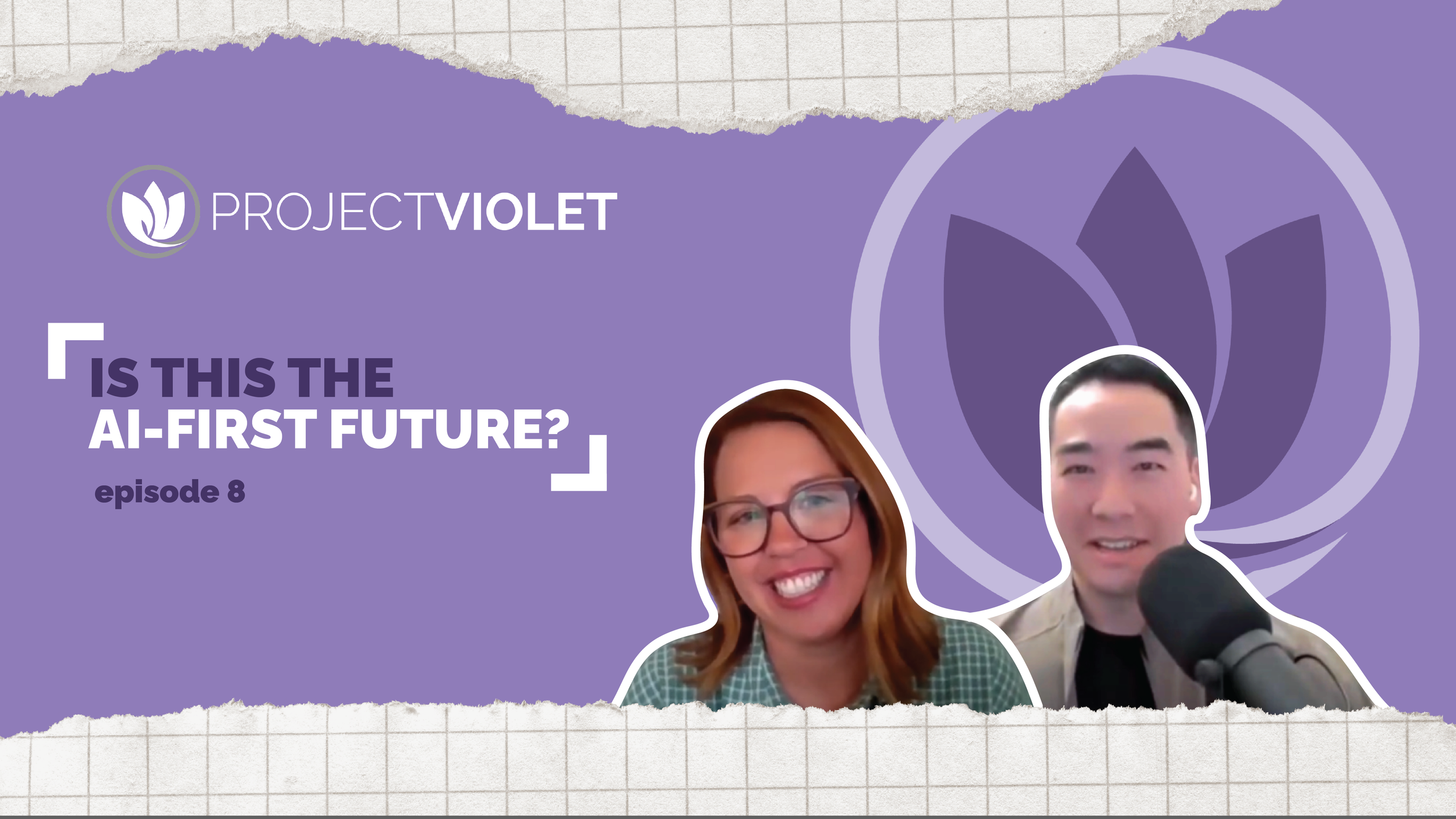 PROJECTVIOLET

IS THIS THE AI-FIRST FUTURE?

episode 8